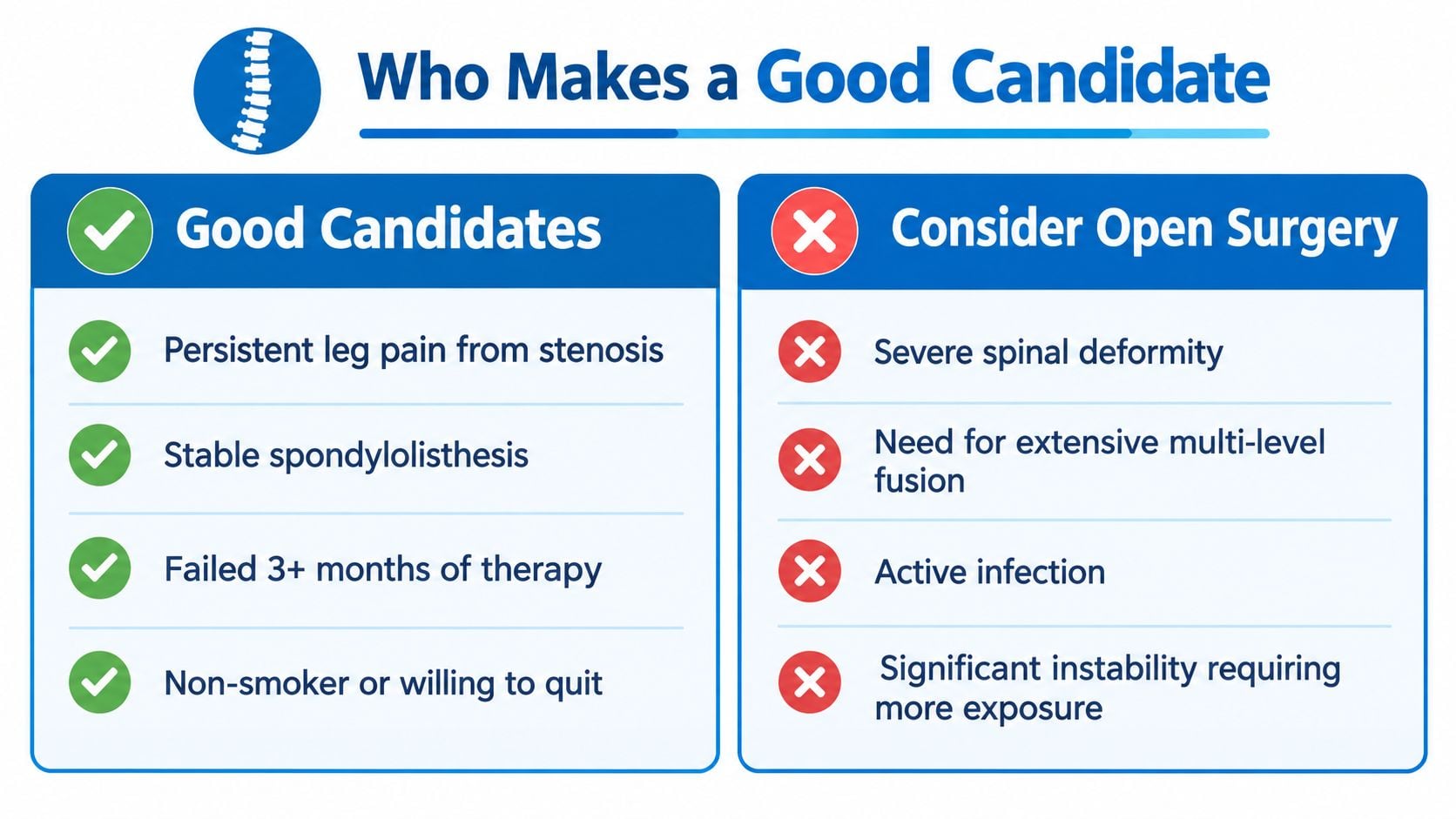 Who Makes a Good Candidate

Good Candidates

Persistent leg pain from stenosis

Stable spondylolisthesis

Failed 3+ months of therapy

Non-smoker or willing to quit

Consider Open Surgery

Severe spinal deformity

Need for extensive multi-level fusion

Active infection

Significant instability requiring more exposure